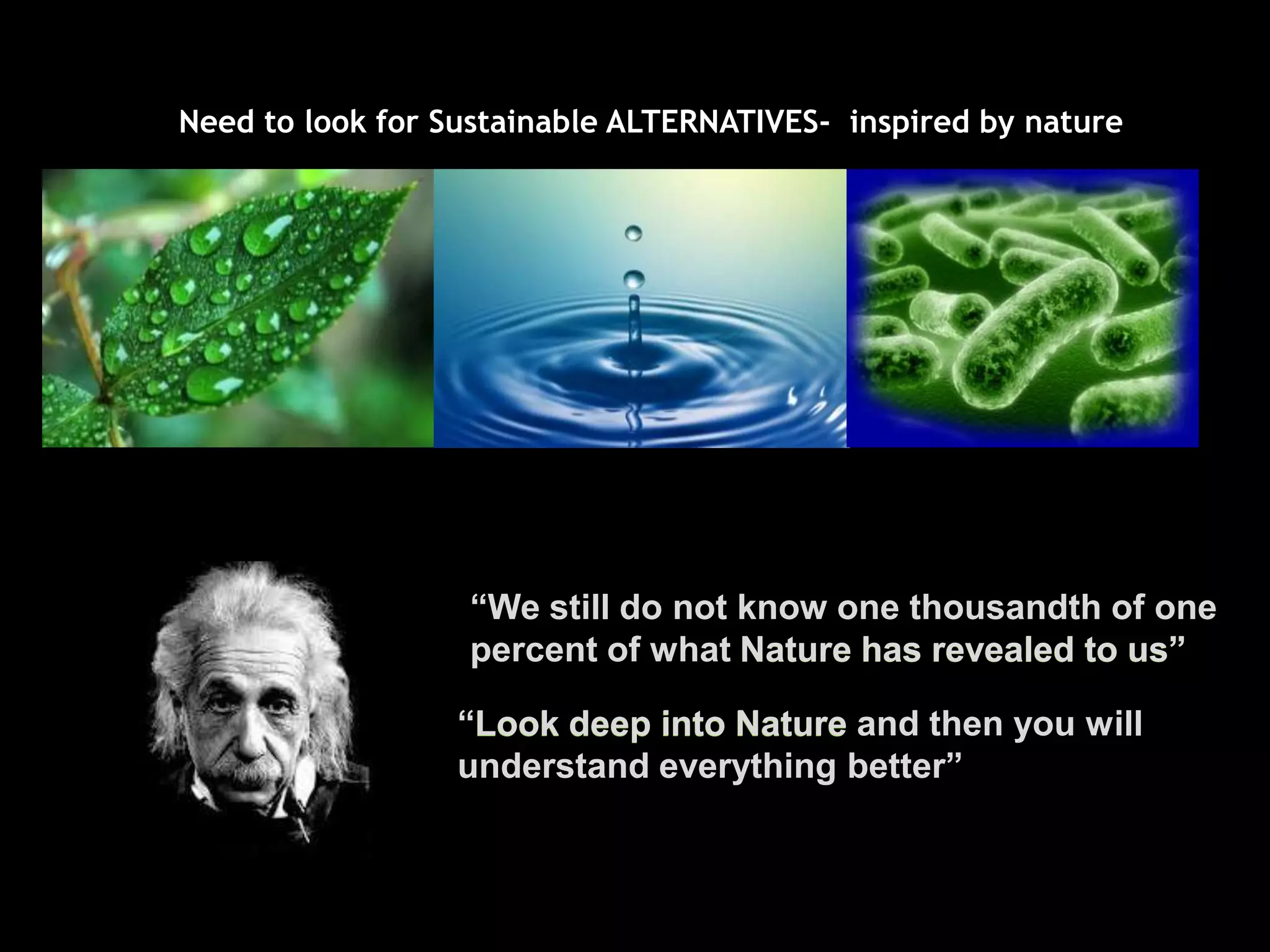 Need to look for Sustainable ALTERNATIVES- inspired by nature

“We still do not know one thousandth of one percent of what Nature has revealed to us”

“Look deep into Nature and then you will understand everything better”